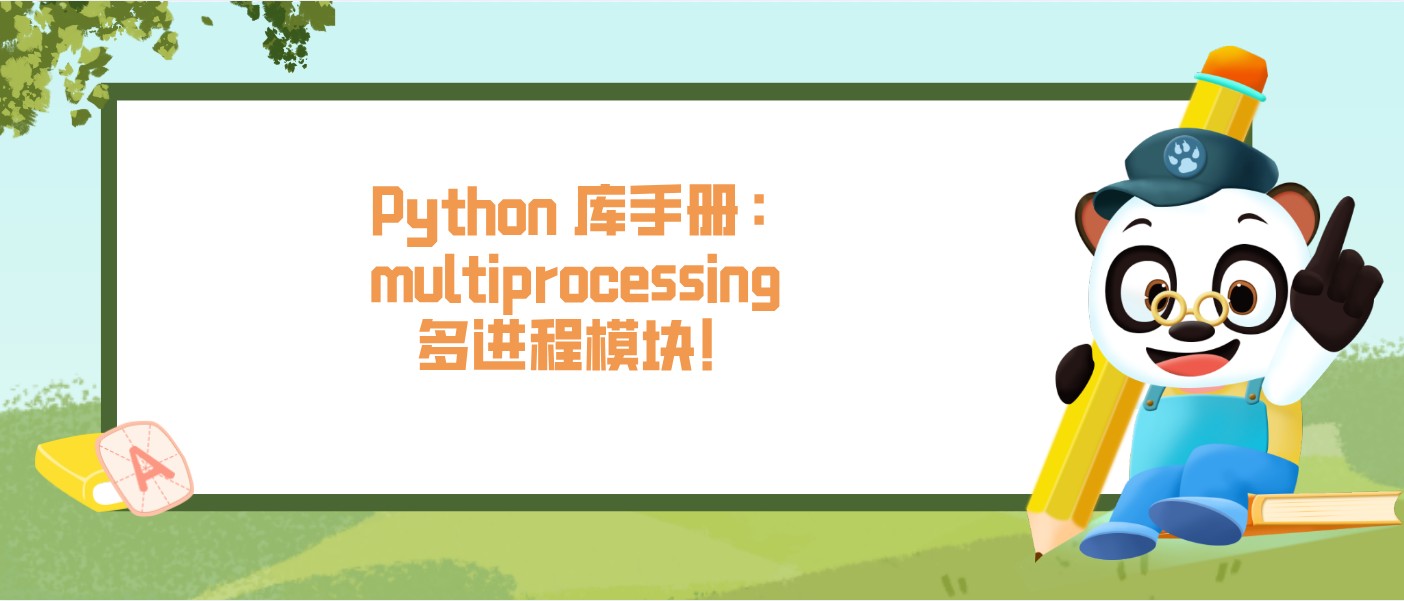 Python 库手册：
multiprocessing
多进程模块！

A